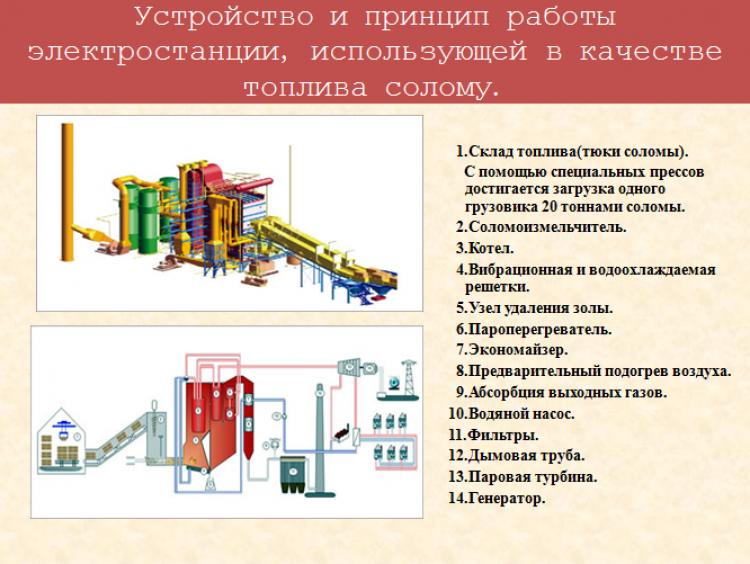 Устройство и принцип работы электростанции, использующей в качестве топлива солому.

1.Склад топлива(тюки соломы).
С помощью специальных прессов достигается загрузка одного грузовика 20 тоннами соломы.
2.Соломоизмельчитель.
3.Котел.
4.Вибрационная и водоохлаждаемая решетки.
5.Узел удаления золы.
6.Пароперегреватель.
7.Экономайзер.
8.Предварительный подогрев воздуха.
9.Абсорбция выходных газов.
10.Водяной насос.
11.Фильтры.
12.Дымовая труба.
13.Паровая турбина.
14.Генератор.